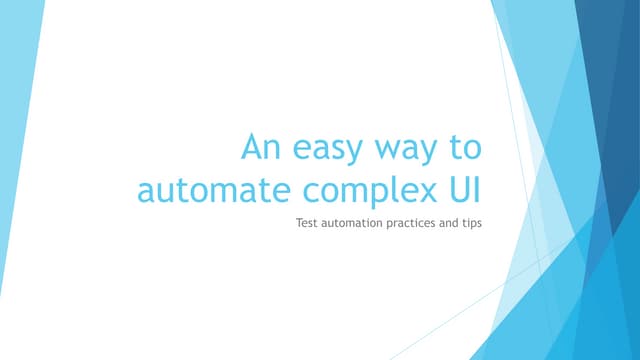 An easy way to automate complex UI

Test automation practices and tips